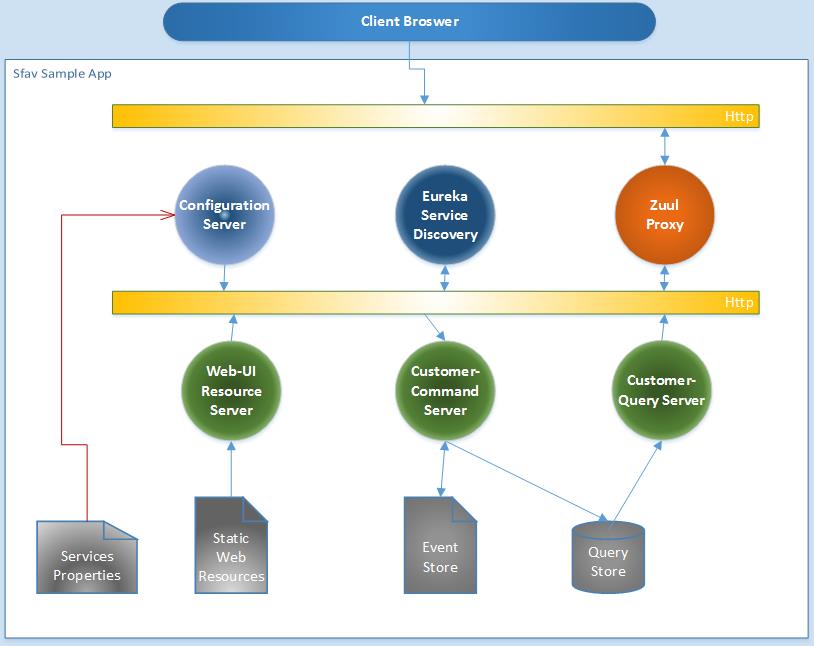 Client Broswer

Sfav Sample App

Http

Configuration Server

Eureka Service Discovery

Zuul Proxy

Http

Web-UI Resource Server

Customer-Command Server

Customer-Query Server

Services Properties

Static Web Resources

Event Store

Query Store